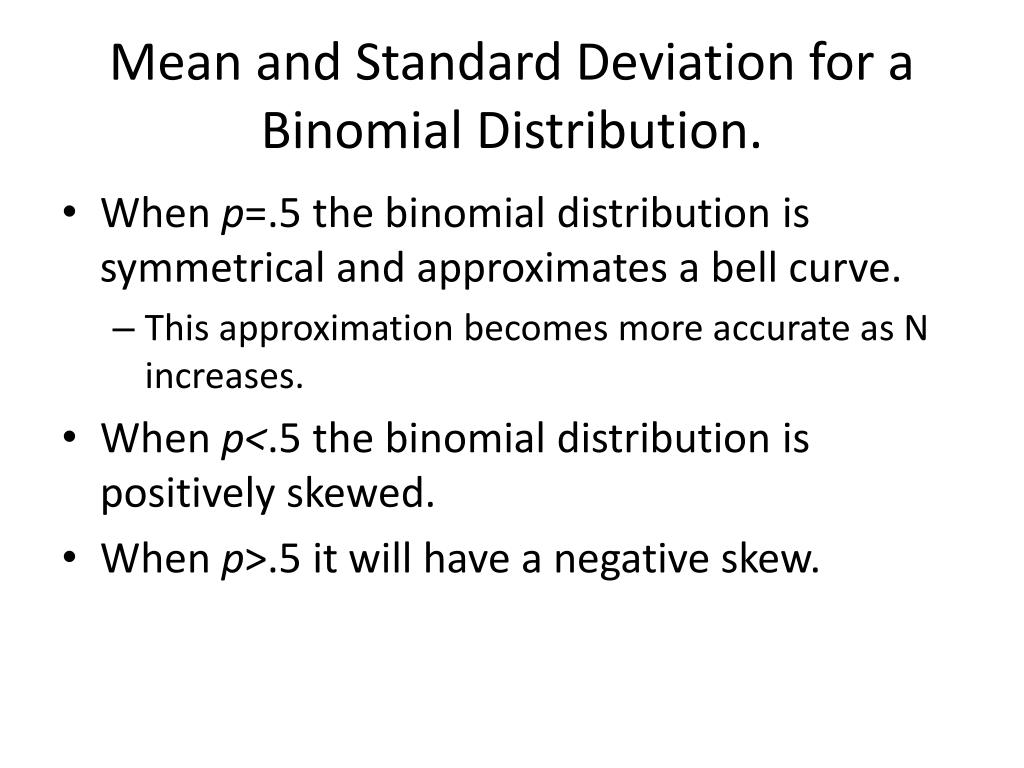 Mean and Standard Deviation for a Binomial Distribution.

• When $p$=.5 the binomial distribution is symmetrical and approximates a bell curve.
 – This approximation becomes more accurate as N increases.
• When $p$<.5 the binomial distribution is positively skewed.
• When $p$>.5 it will have a negative skew.